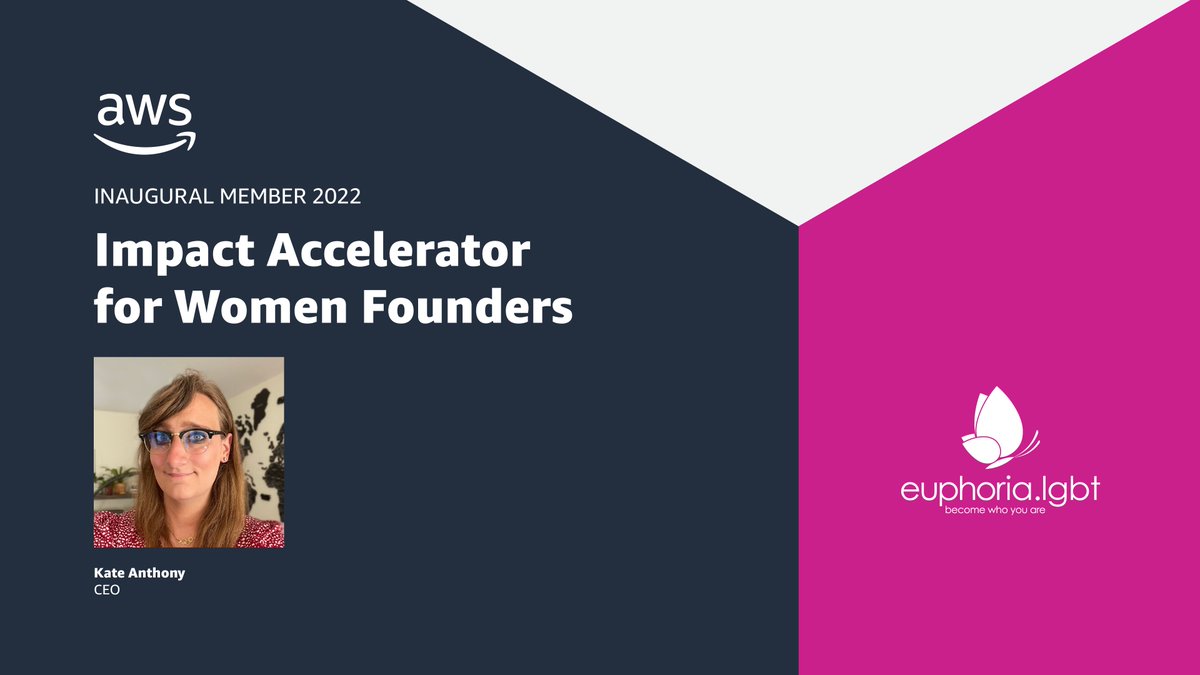 aws

INAUGURAL MEMBER 2022

Impact Accelerator for Women Founders

Kate Anthony
CEO

euphoria.lgbt
become who you are